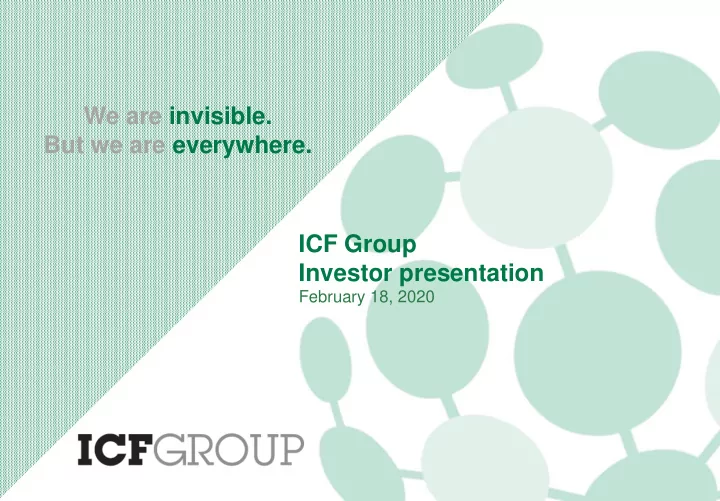 We are invisible.
But we are everywhere.

ICF Group
Investor presentation
February 18, 2020

ICFGROUP